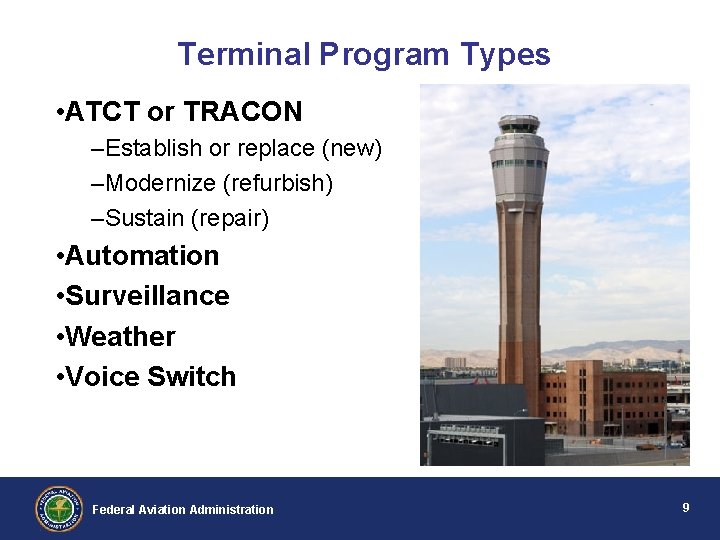 Terminal Program Types

•ATCT or TRACON
–Establish or replace (new)
–Modernize (refurbish)
–Sustain (repair)
•Automation
•Surveillance
•Weather
•Voice Switch

FEDERAL AVIATION ADMINISTRATION

Federal Aviation Administration

9